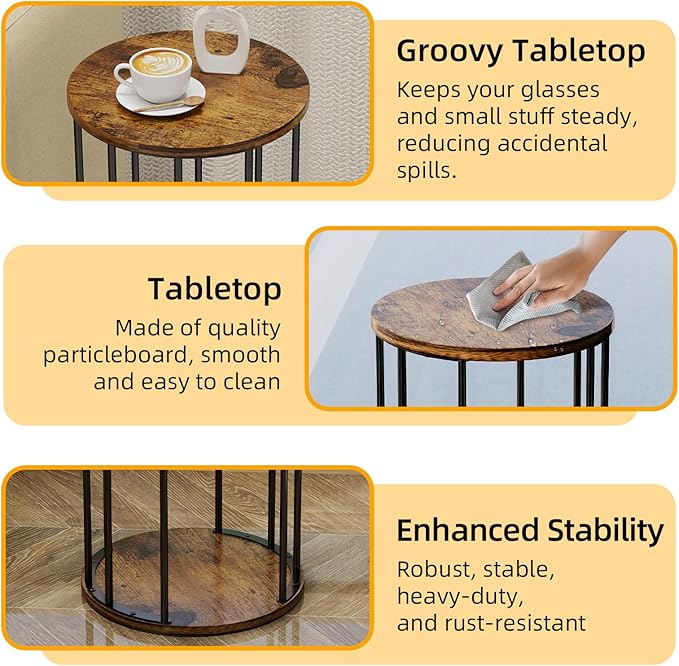 Groovy Tabletop

Keeps your glasses and small stuff steady, reducing accidental spills.

Tabletop

Made of quality particleboard, smooth and easy to clean

Enhanced Stability

Robust, stable, heavy-duty, and rust-resistant